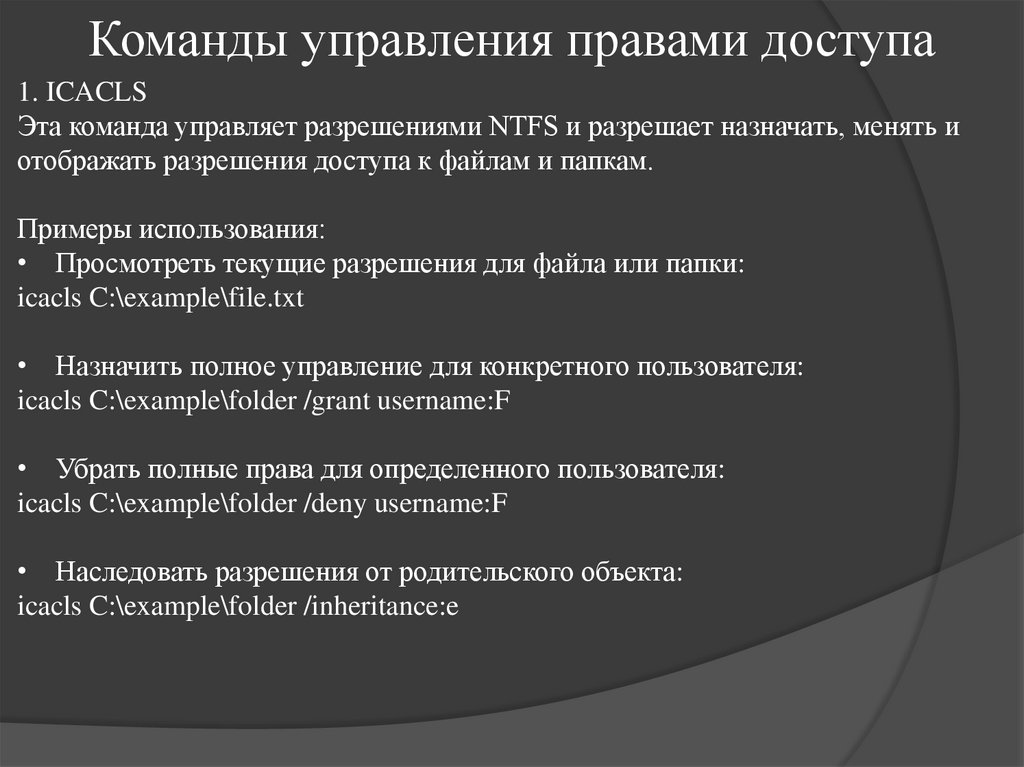 Команды управления правами доступа

1. ICACLS
Эта команда управляет разрешениями NTFS и разрешает назначать, менять и отображать разрешения доступа к файлам и папкам.

Примеры использования:
• Просмотреть текущие разрешения для файла или папки:
icacls C:\example\file.txt

• Назначить полное управление для конкретного пользователя:
icacls C:\example\folder /grant username:F

• Убрать полные права для определенного пользователя:
icacls C:\example\folder /deny username:F

• Наследовать разрешения от родительского объекта:
icacls C:\example\folder /inheritance:e